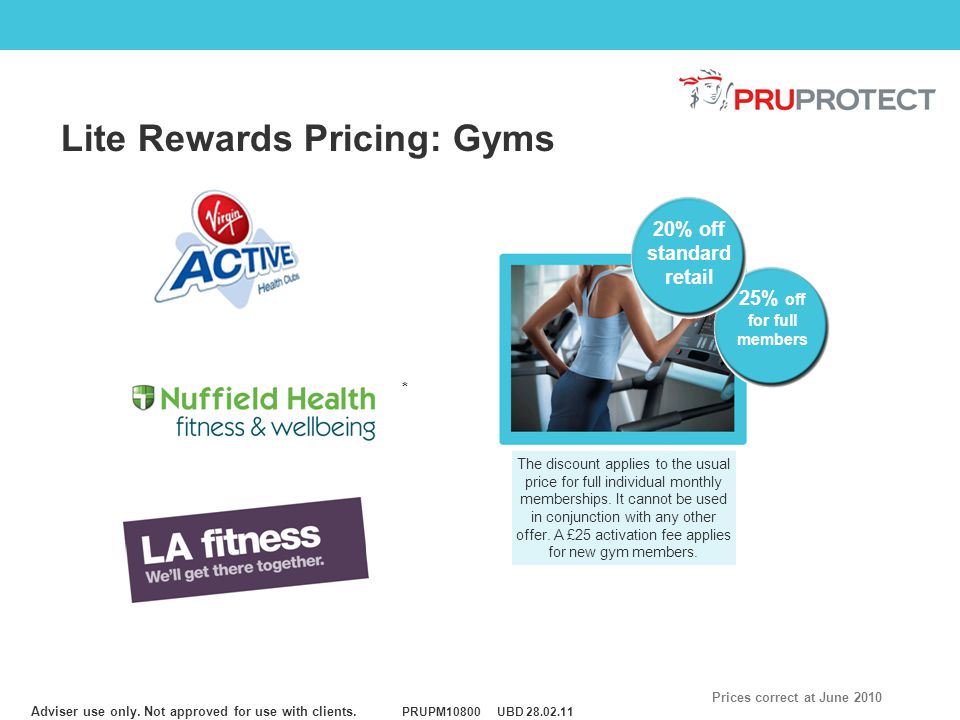 PRUPROTECT

Lite Rewards Pricing: Gyms

Virgin ACTIVE Health Clubs

Nuffield Health fitness & wellbeing *

LA fitness We'll get there together.

20% off standard retail

25% off for full members

The discount applies to the usual price for full individual monthly memberships. It cannot be used in conjunction with any other offer. A £25 activation fee applies for new gym members.

Prices correct at June 2010

Adviser use only. Not approved for use with clients. PRUPM10800 UBD 28.02.11